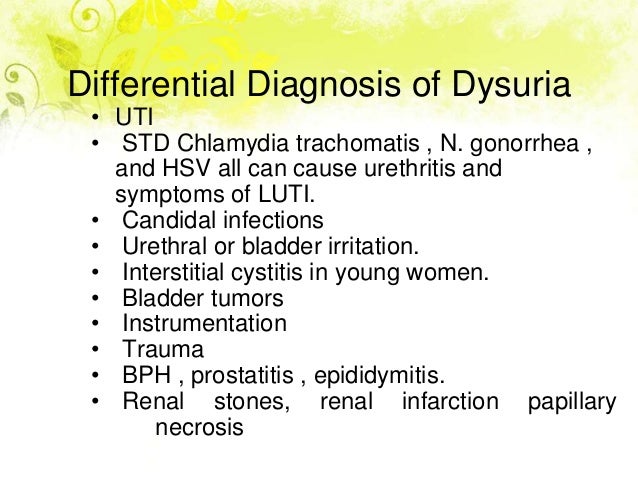 Differential Diagnosis of Dysuria

• UTI
• STD Chlamydia trachomatis , N. gonorrhea , and HSV all can cause urethritis and symptoms of LUTI.
• Candidal infections
• Urethral or bladder irritation.
• Interstitial cystitis in young women.
• Bladder tumors
• Instrumentation
• Trauma
• BPH , prostatitis , epididymitis.
• Renal stones, renal infarction papillary necrosis